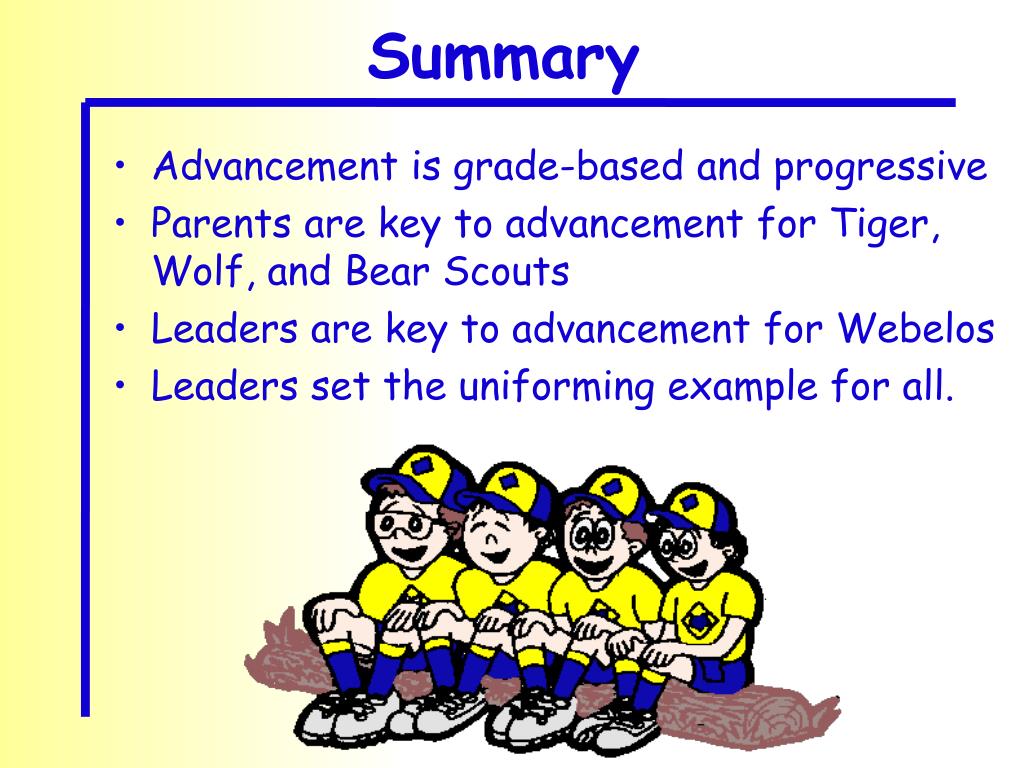 Summary

• Advancement is grade-based and progressive
• Parents are key to advancement for Tiger, Wolf, and Bear Scouts
• Leaders are key to advancement for Webelos
• Leaders set the uniforming example for all.